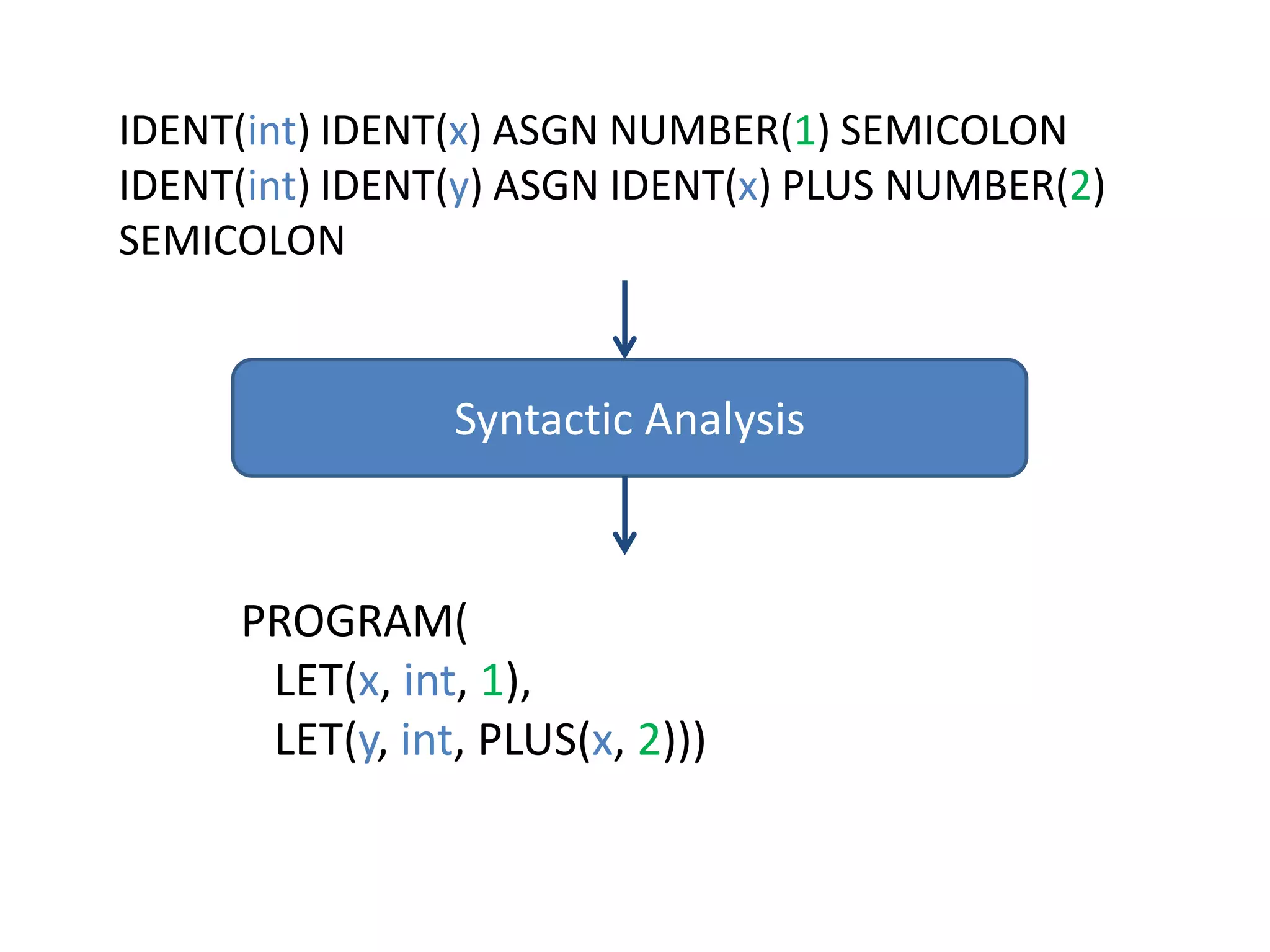 IDENT(int) IDENT(x) ASGN NUMBER(1) SEMICOLON IDENT(int) IDENT(y) ASGN IDENT(x) PLUS NUMBER(2) SEMICOLON

Syntactic Analysis

PROGRAM(
LET(x, int, 1),
LET(y, int, PLUS(x, 2)))